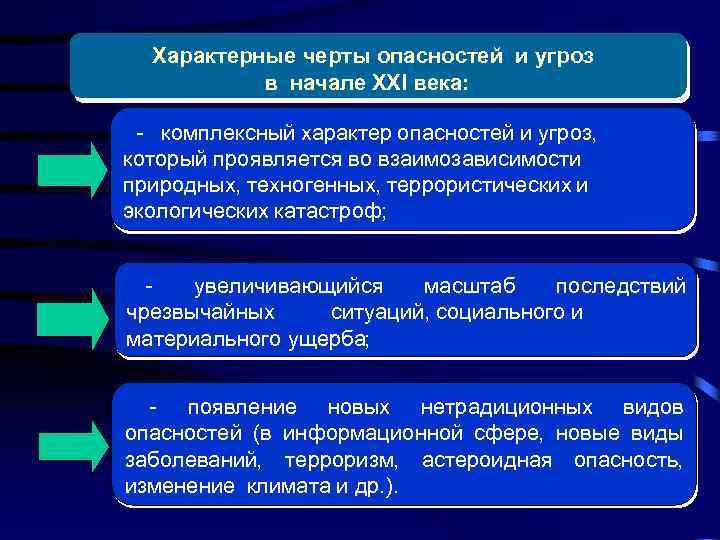 Характерные черты опасностей и угроз в начале XXI века:

- комплексный характер опасностей и угроз, который проявляется во взаимозависимости природных, техногенных, террористических и экологических катастроф;

- увеличивающийся масштаб последствий чрезвычайных ситуаций, социального и материального ущерба;

- появление новых нетрадиционных видов опасностей (в информационной сфере, новые виды заболеваний, терроризм, астероидная опасность, изменение климата и др.).